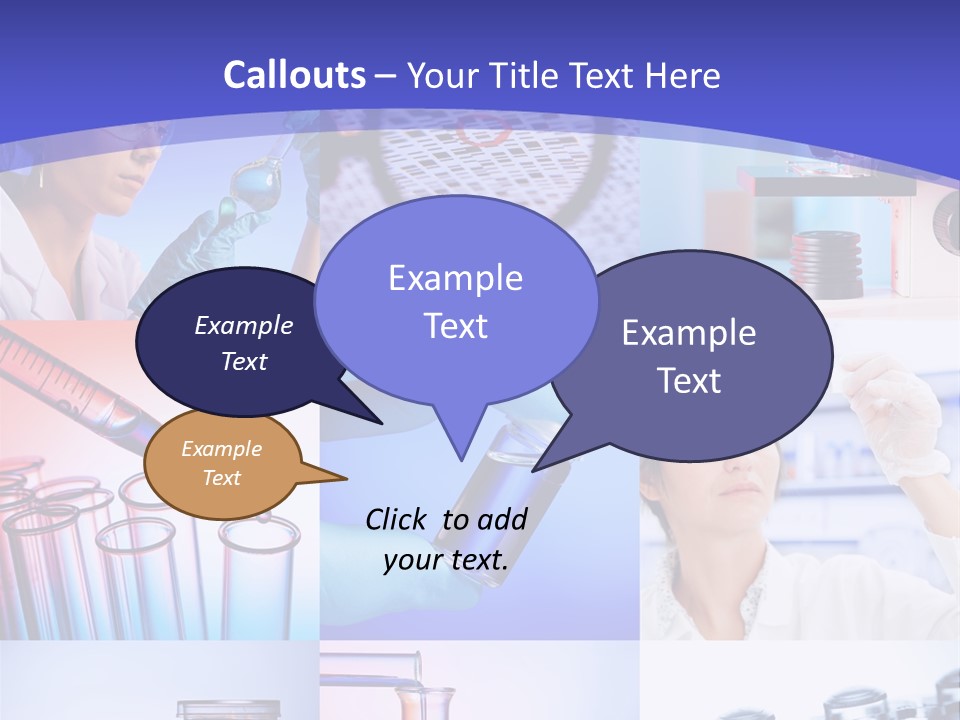 Callouts – Your Title Text Here

Example Text

Example Text

Example Text

Example Text

Click to add your text.